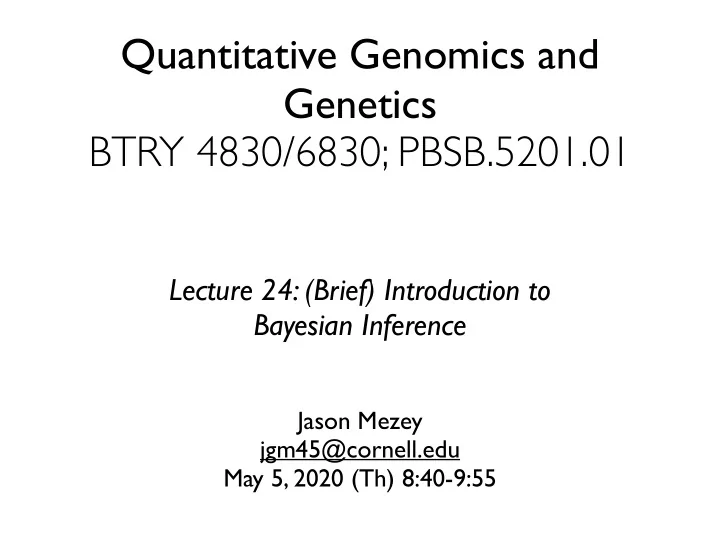 Quantitative Genomics and Genetics
BTRY 4830/6830; PBSB.5201.01

Lecture 24: (Brief) Introduction to Bayesian Inference

Jason Mezey
jgm45@cornell.edu
May 5, 2020 (Th) 8:40-9:55